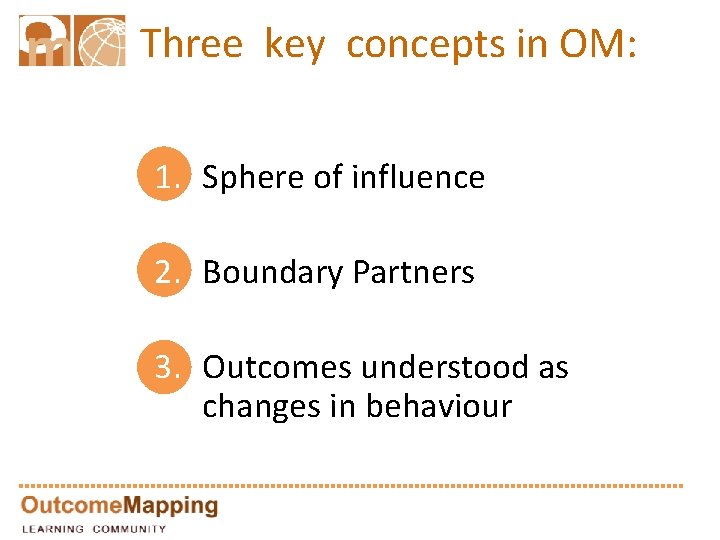 Three key concepts in OM:

1. Sphere of influence

2. Boundary Partners

3. Outcomes understood as changes in behaviour

OutcomeMapping
LEARNING COMMUNITY